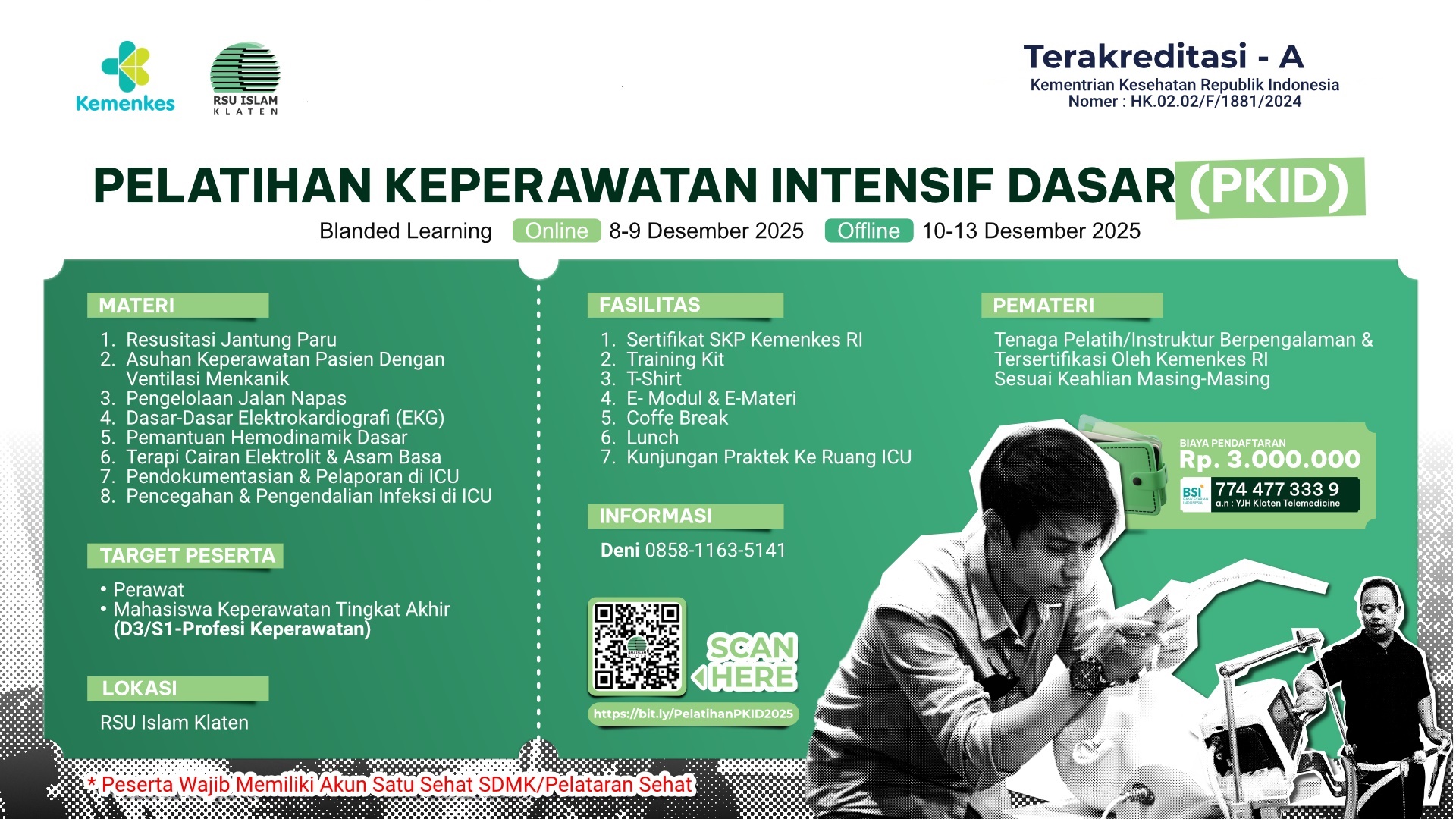 Kemenkes

RSU ISLAM
KLATEN

Terakreditasi - A
Kementrian Kesehatan Republik Indonesia
Nomer : HK.02.02/F/1881/2024

PELATIHAN KEPERAWATAN INTENSIF DASAR (PKID)

Blanded Learning Online 8-9 Desember 2025 Offline 10-13 Desember 2025

MATERI
1. Resusitasi Jantung Paru
2. Asuhan Keperawatan Pasien Dengan Ventilasi Menkanik
3. Pengelolaan Jalan Napas
4. Dasar-Dasar Elektrokardiografi (EKG)
5. Pemantuan Hemodinamik Dasar
6. Terapi Cairan Elektrolit & Asam Basa
7. Pendokumentasian & Pelaporan di ICU
8. Pencegahan & Pengendalian Infeksi di ICU

TARGET PESERTA
• Perawat
• Mahasiswa Keperawatan Tingkat Akhir (D3/S1-Profesi Keperawatan)

LOKASI
RSU Islam Klaten

FASILITAS
1. Sertifikat SKP Kemenkes RI
2. Training Kit
3. T-Shirt
4. E- Modul & E-Materi
5. Coffe Break
6. Lunch
7. Kunjungan Praktek Ke Ruang ICU

INFORMASI
Deni 0858-1163-5141

SCAN HERE
https://bit.ly/PelatihanPKID2025

PEMATERI
Tenaga Pelatih/Instruktur Berpengalaman & Tersertifikasi Oleh Kemenkes RI Sesuai Keahlian Masing-Masing

BIAYA PENDAFTARAN
Rp. 3.000.000
BSI
774 477 333 9
a.n : YJH Klaten Telemedicine

* Peserta Wajib Memiliki Akun Satu Sehat SDMK/Pelataran Sehat